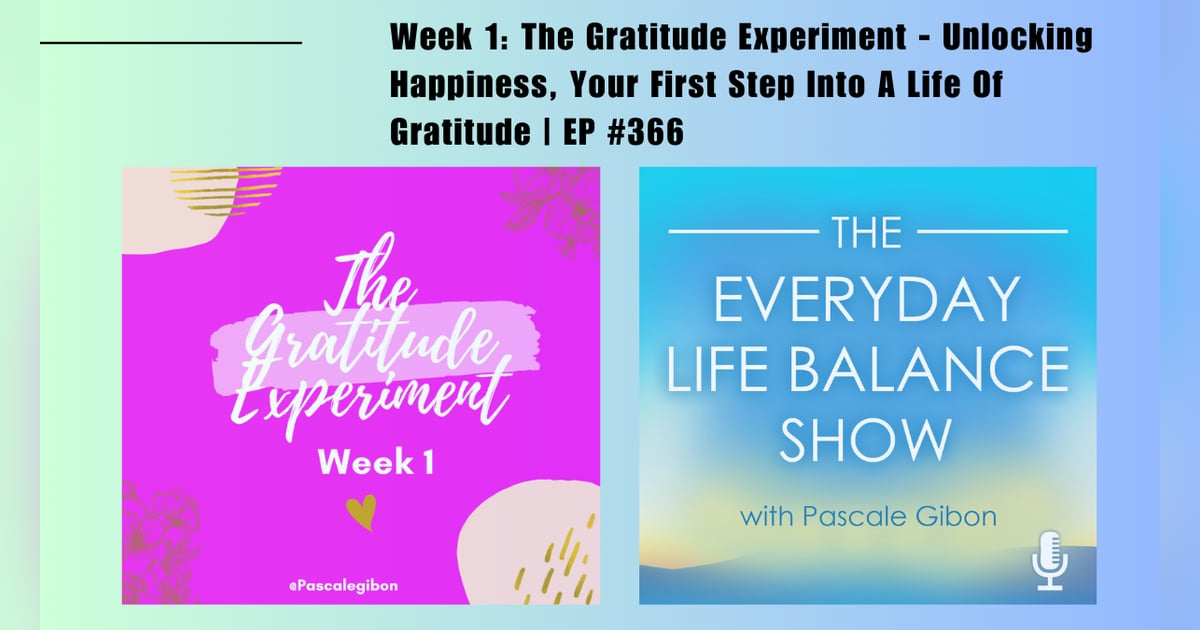 Week 1: The Gratitude Experiment - Unlocking Happiness, Your First Step Into A Life Of Gratitude | EP #366

The Gratitude Experiment

Week 1

@Pascalegibon

THE EVERYDAY LIFE BALANCE SHOW

with Pascale Gibon